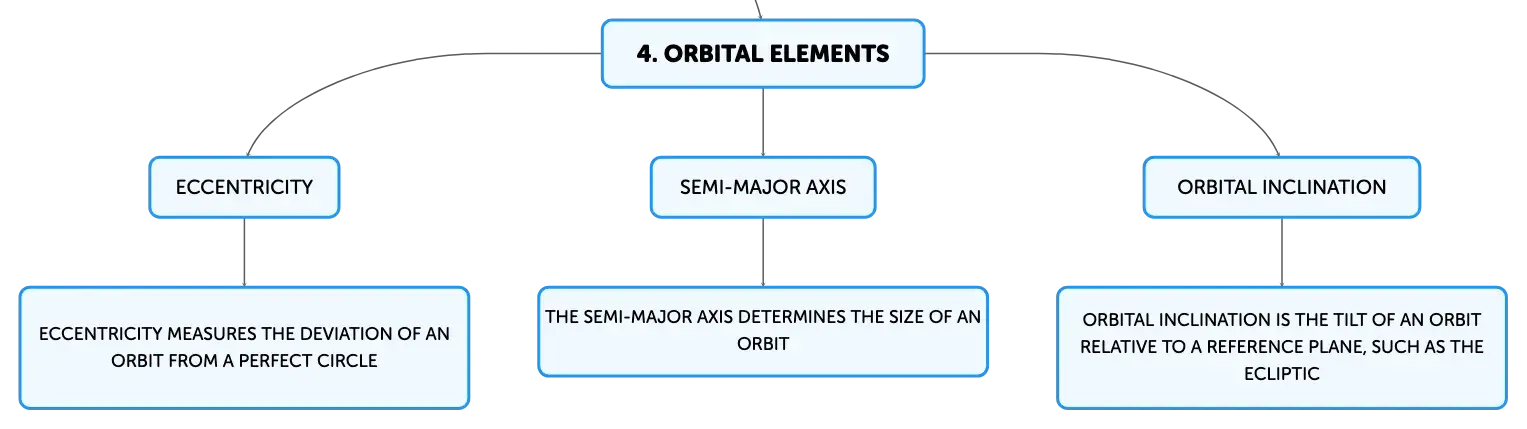 4. ORBITAL ELEMENTS

ECCENTRICITY

ECCENTRICITY MEASURES THE DEVIATION OF AN ORBIT FROM A PERFECT CIRCLE

SEMI-MAJOR AXIS

THE SEMI-MAJOR AXIS DETERMINES THE SIZE OF AN ORBIT

ORBITAL INCLINATION

ORBITAL INCLINATION IS THE TILT OF AN ORBIT RELATIVE TO A REFERENCE PLANE, SUCH AS THE ECLIPTIC